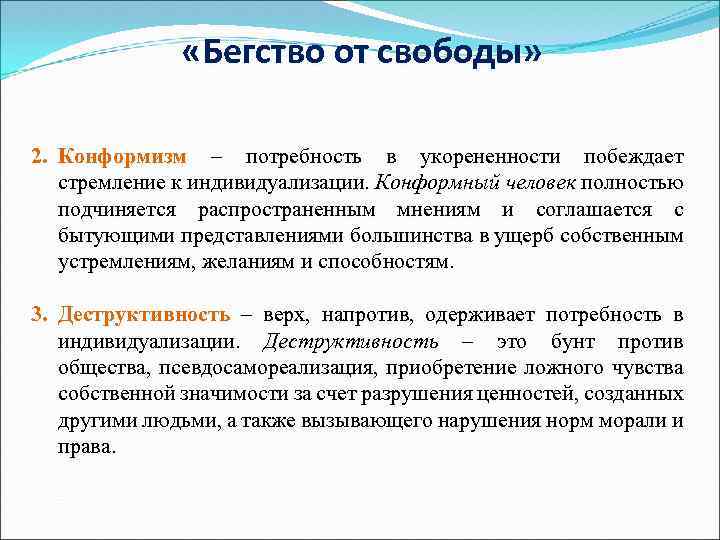 «Бегство от свободы»

2. Конформизм – потребность в укорененности побеждает стремление к индивидуализации. Конформный человек полностью подчиняется распространенным мнениям и соглашается с бытующими представлениями большинства в ущерб собственным устремлениям, желаниям и способностям.

3. Деструктивность – верх, напротив, одерживает потребность в индивидуализации. Деструктивность – это бунт против общества, псевдосамореализация, приобретение ложного чувства собственной значимости за счет разрушения ценностей, созданных другими людьми, а также вызывающего нарушения норм морали и права.